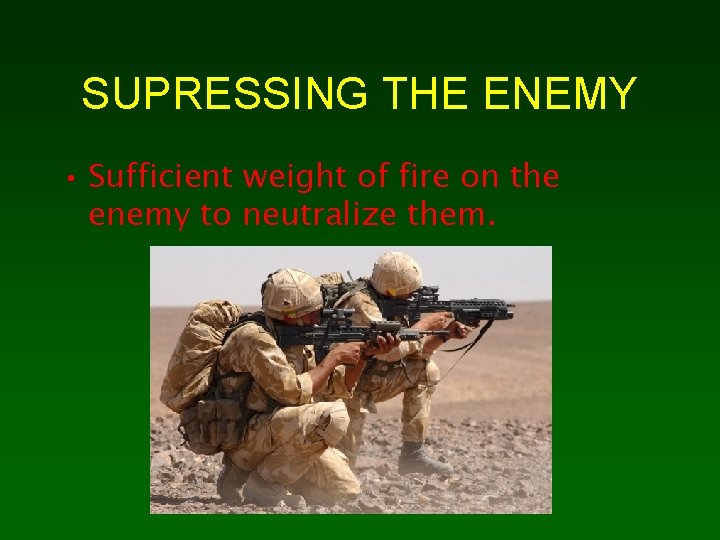 SUPRESSING THE ENEMY

• Sufficient weight of fire on the enemy to neutralize them.